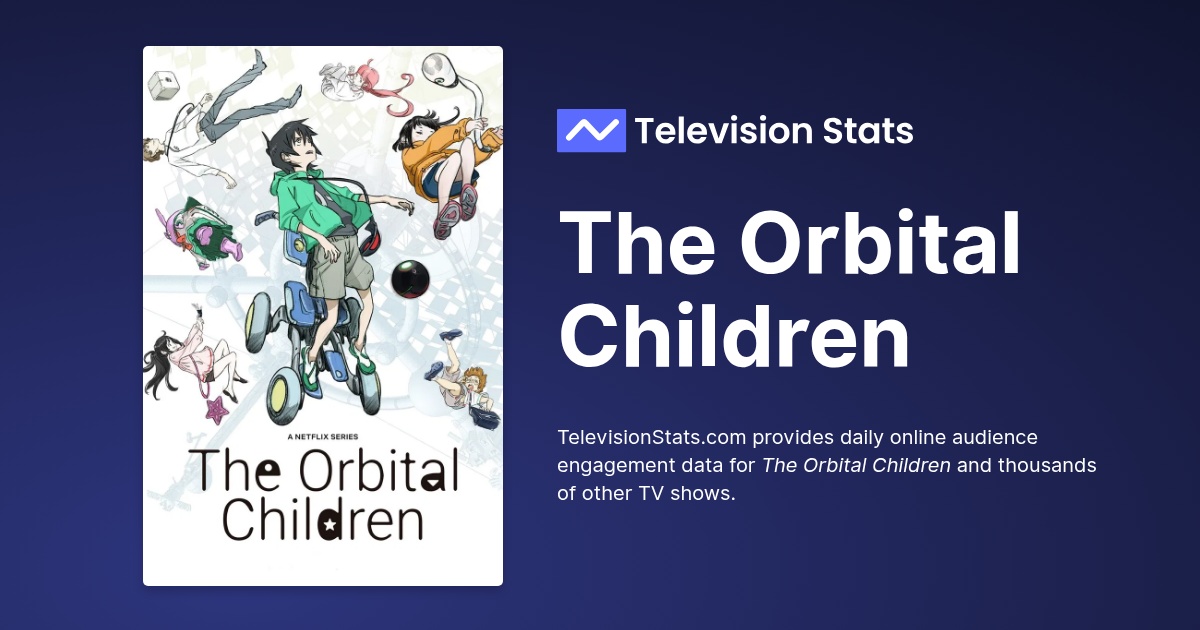 A NETFLIX SERIES
The Orbital Children

Television Stats

The Orbital Children

TelevisionStats.com provides daily online audience engagement data for The Orbital Children and thousands of other TV shows.